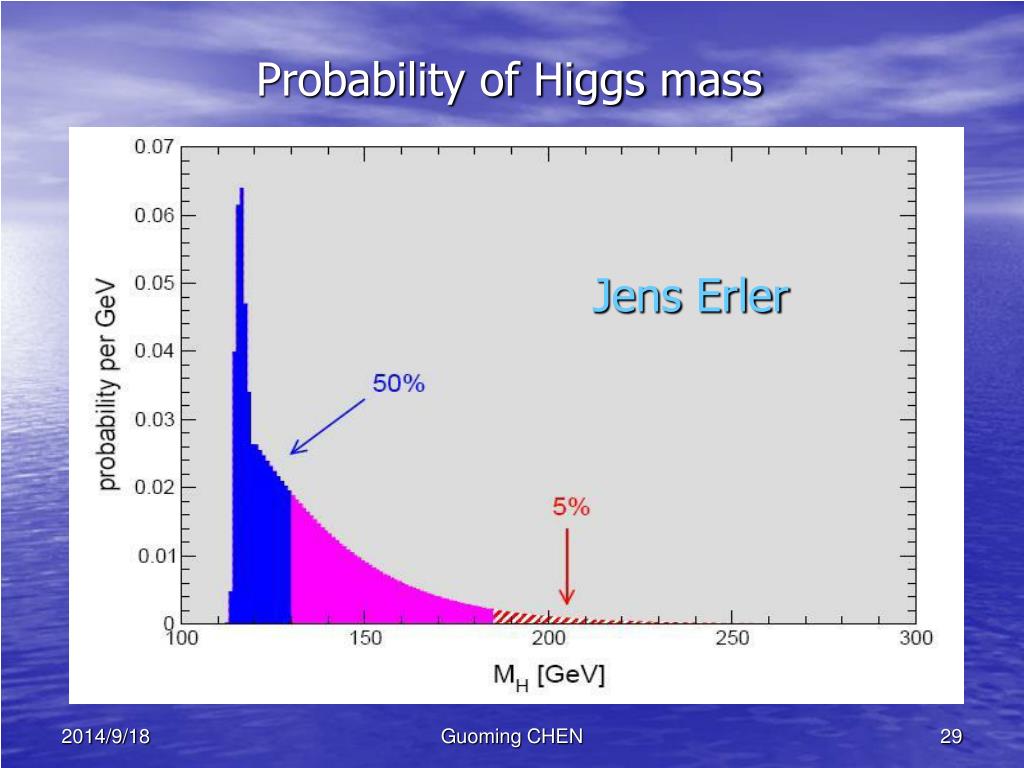 Probability of Higgs mass

0.07
0.06
0.05
0.04
0.03
0.02
0.01
0

probability per GeV

Jens Erler

50%

5%

100 150 200 250 300

$M_H$ [GeV]

2014/9/18

Guoming CHEN

29